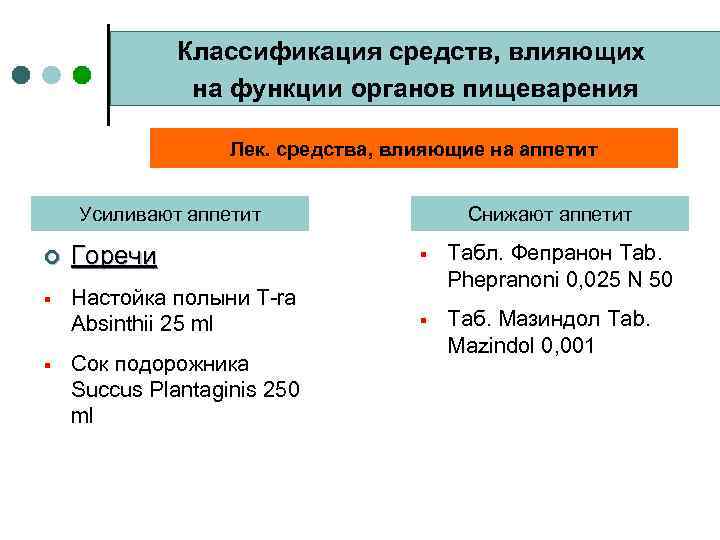 Классификация средств, влияющих на функции органов пищеварения

Лек. средства, влияющие на аппетит

Усиливают аппетит

Горечи

Настойка полыни T-ra Absinthii 25 ml

Сок подорожника Succus Plantaginis 250 ml

Снижают аппетит

Табл. Фепранон Tab. Phepranoni 0,025 N 50

Таб. Мазиндол Tab. Mazindol 0,001